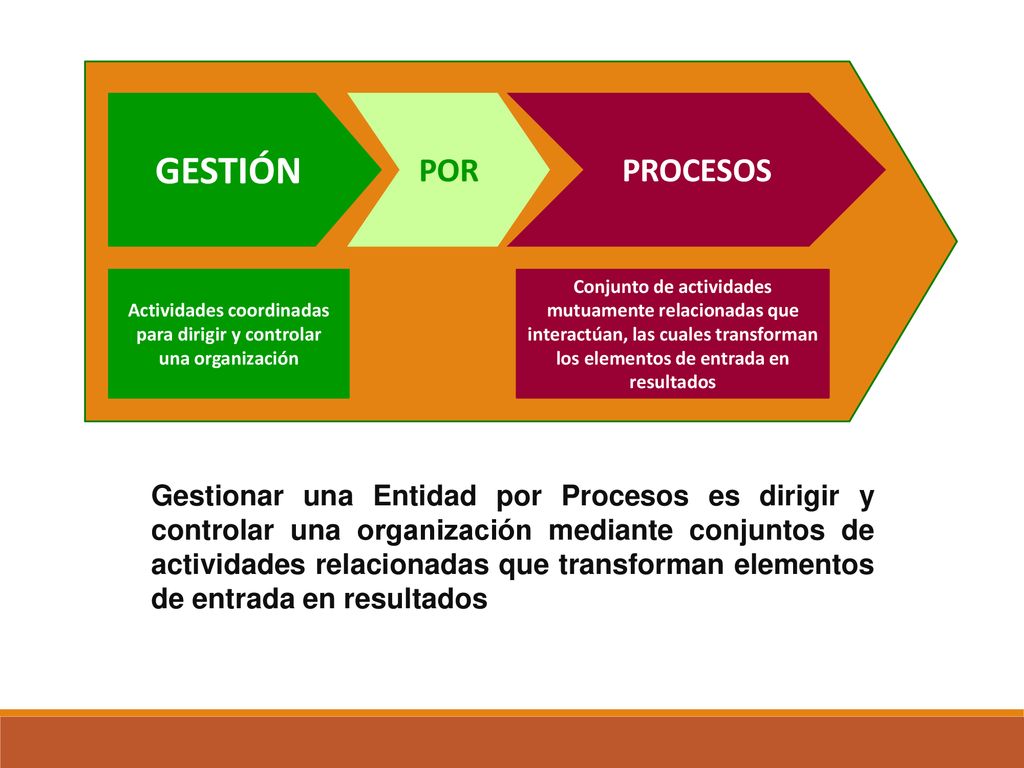 GESTIÓN

POR

PROCESOS

Actividades coordinadas para dirigir y controlar una organización

Conjunto de actividades mutuamente relacionadas que interactúan, las cuales transforman los elementos de entrada en resultados

Gestionar una Entidad por Procesos es dirigir y controlar una organización mediante conjuntos de actividades relacionadas que transforman elementos de entrada en resultados